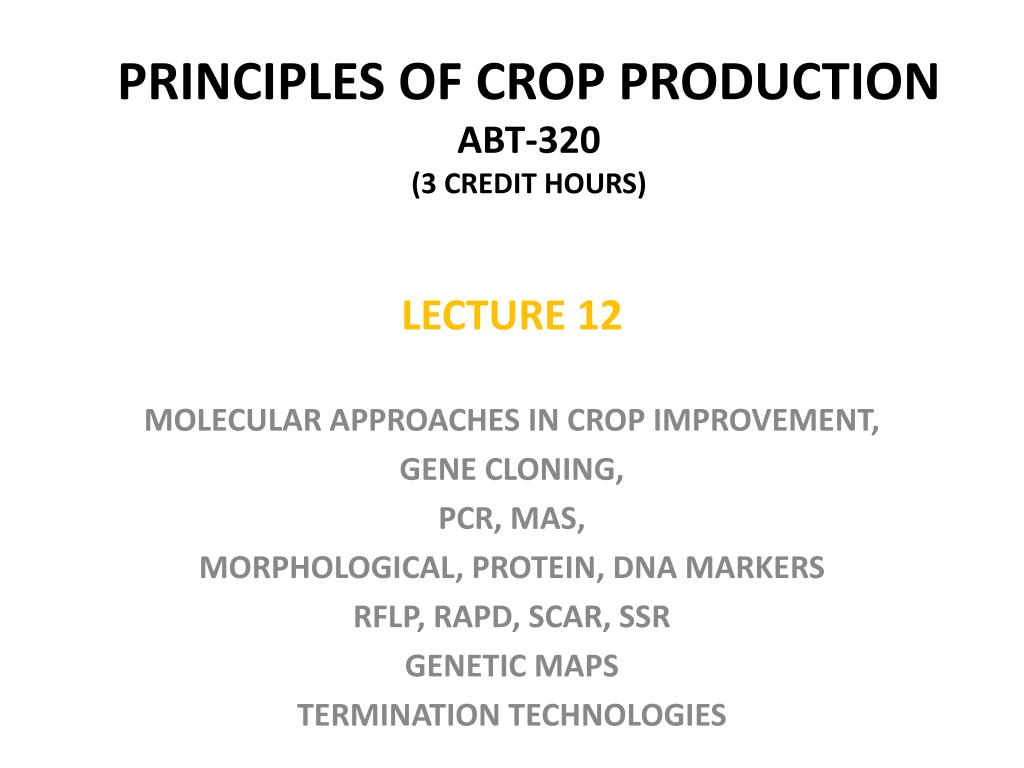 PRINCIPLES OF CROP PRODUCTION
ABT-320
(3 CREDIT HOURS)

LECTURE 12

MOLECULAR APPROACHES IN CROP IMPROVEMENT,
GENE CLONING,
PCR, MAS,
MORPHOLOGICAL, PROTEIN, DNA MARKERS
RFLP, RAPD, SCAR, SSR
GENETIC MAPS
TERMINATION TECHNOLOGIES